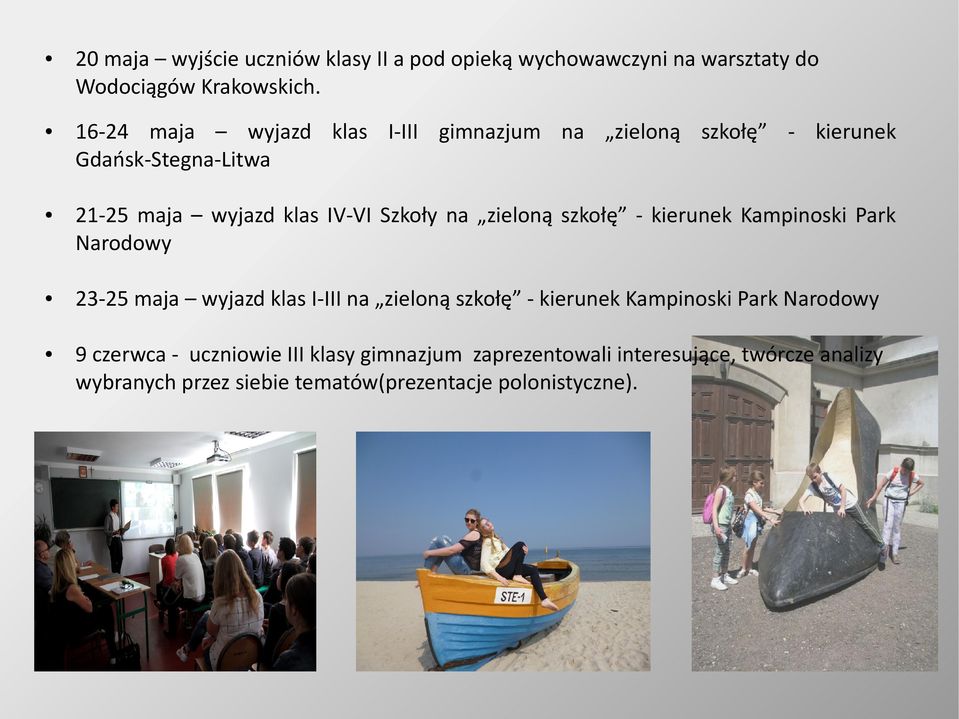 • 20 maja – wyjście uczniów klasy II a pod opieką wychowawczyni na warsztaty do Wodociągów Krakowskich.

• 16-24 maja – wyjazd klas I-III gimnazjum na „zieloną szkołę” - kierunek Gdańsk-Stegna-Litwa

• 21-25 maja – wyjazd klas IV-VI Szkoły na „zieloną szkołę” - kierunek Kampinoski Park Narodowy

• 23-25 maja – wyjazd klas I-III na „zieloną szkołę” - kierunek Kampinoski Park Narodowy

• 9 czerwca - uczniowie III klasy gimnazjum zaprezentowali interesujące, twórcze analizy wybranych przez siebie tematów(prezentacje polonistyczne).

STE-1